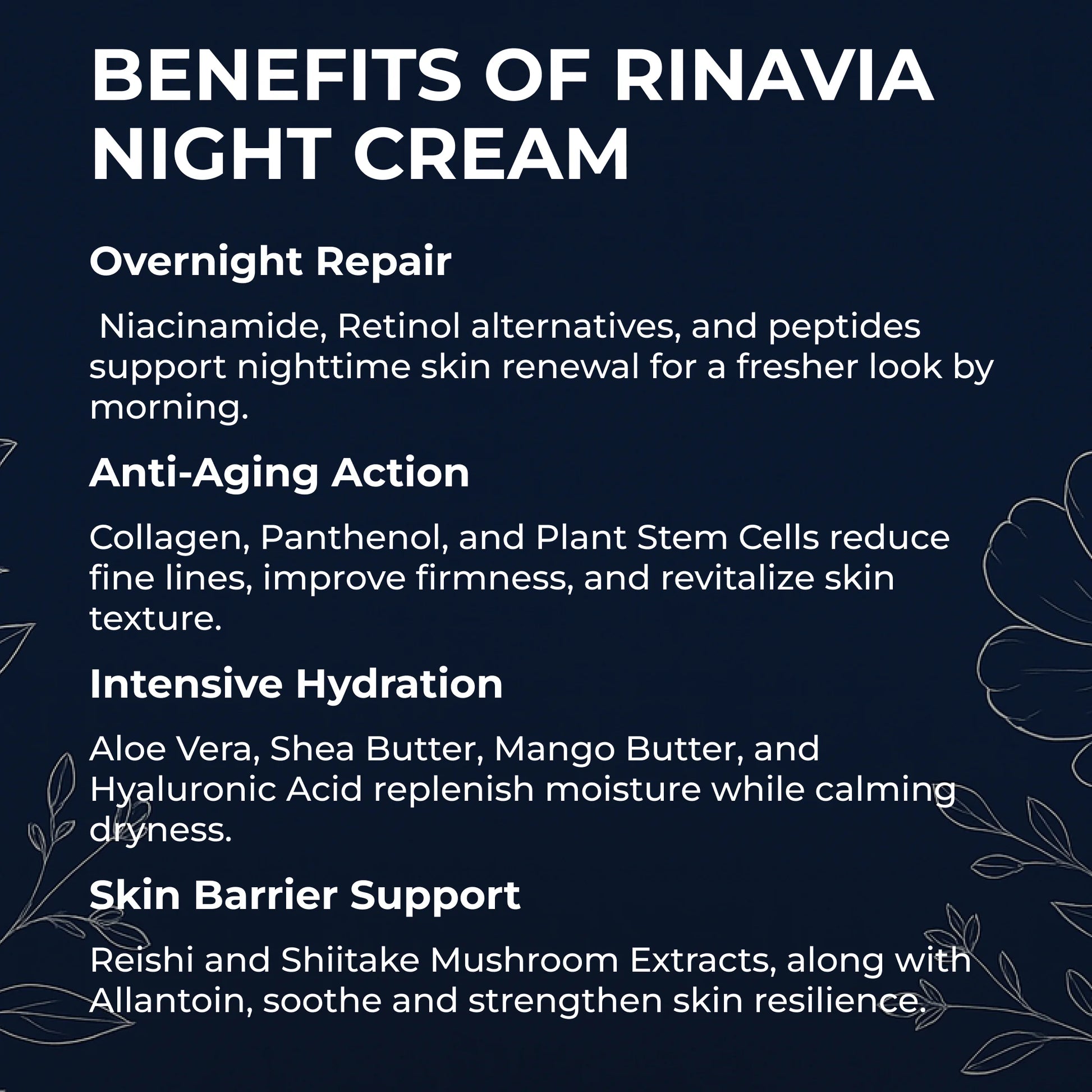 BENEFITS OF RINAVIA NIGHT CREAM

Overnight Repair

Niacinamide, Retinol alternatives, and peptides support nighttime skin renewal for a fresher look by morning.

Anti-Aging Action

Collagen, Panthenol, and Plant Stem Cells reduce fine lines, improve firmness, and revitalize skin texture.

Intensive Hydration

Aloe Vera, Shea Butter, Mango Butter, and Hyaluronic Acid replenish moisture while calming dryness.

Skin Barrier Support

Reishi and Shiitake Mushroom Extracts, along with Allantoin, soothe and strengthen skin resilience.